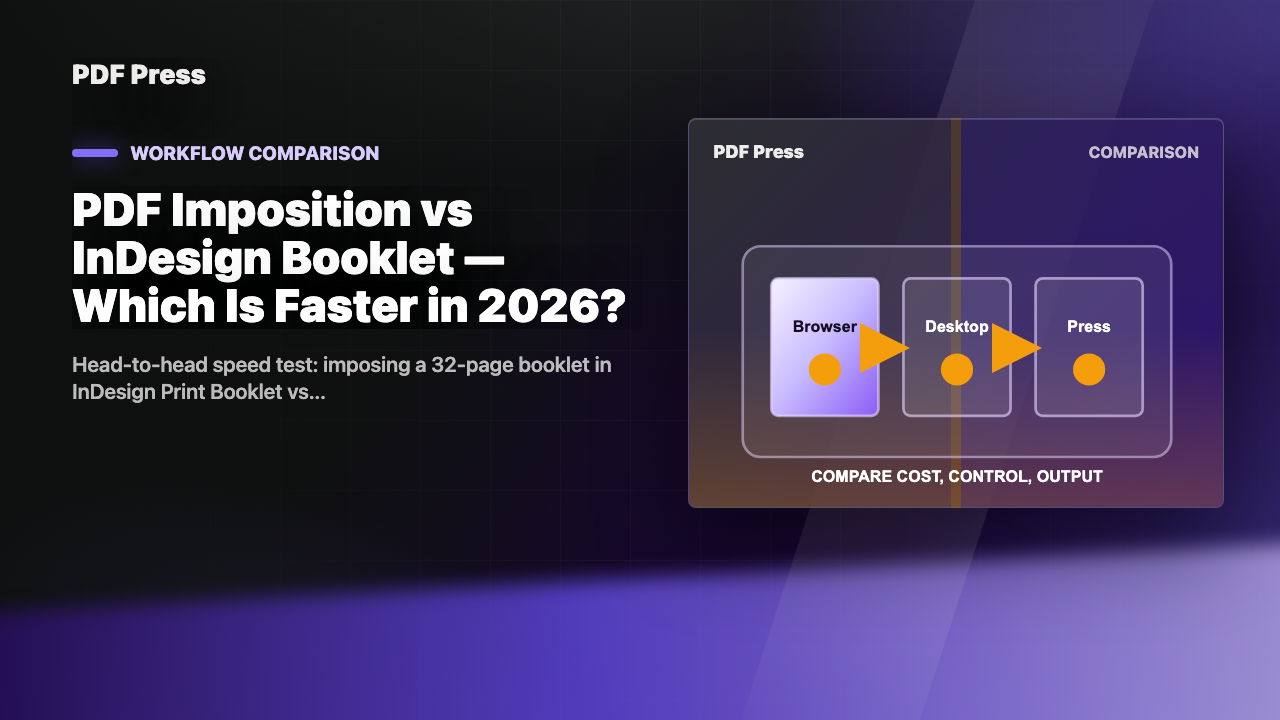 PDF Press

WORKFLOW COMPARISON

PDF Imposition vs InDesign Booklet — Which Is Faster in 2026?

Head-to-head speed test: imposing a 32-page booklet in InDesign Print Booklet vs...

PDF Press

COMPARISON

Browser

Desktop

Press

COMPARE COST, CONTROL, OUTPUT